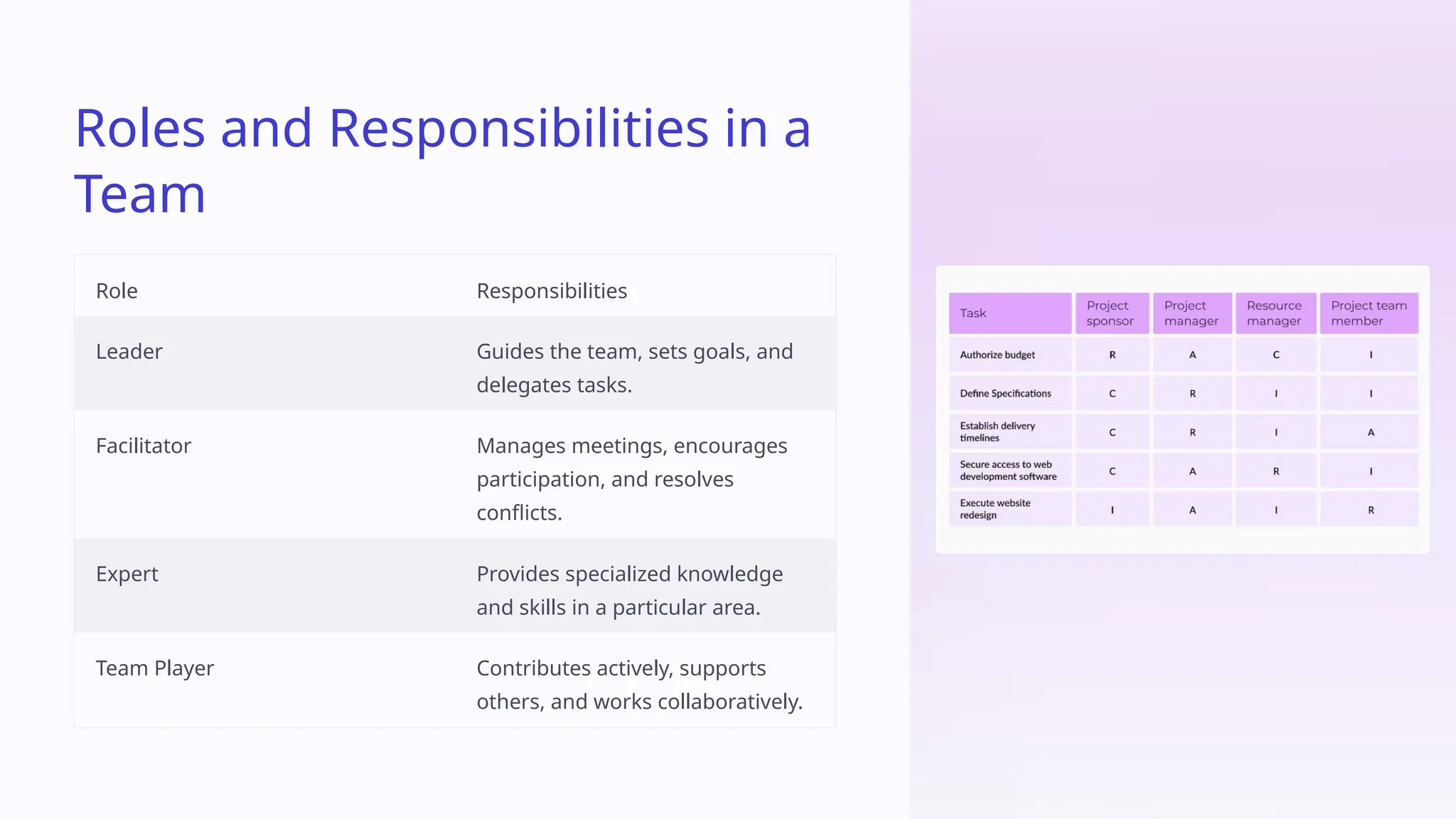 Roles and Responsibilities in a Team

| Role | Responsibilities |
|---|---|
| Leader | Guides the team, sets goals, and delegates tasks. |
| Facilitator | Manages meetings, encourages participation, and resolves conflicts. |
| Expert | Provides specialized knowledge and skills in a particular area. |
| Team Player | Contributes actively, supports others, and works collaboratively. |

| Task | Project sponsor | Project manager | Resource manager | Project team member |
|---|---|---|---|---|
| Authorize budget | R | A | C | I |
| Define Specifications | C | R | I | I |
| Establish delivery timelines | C | R | I | A |
| Secure access to web development software | C | A | R | I |
| Execute website redesign | I | A | I | R |